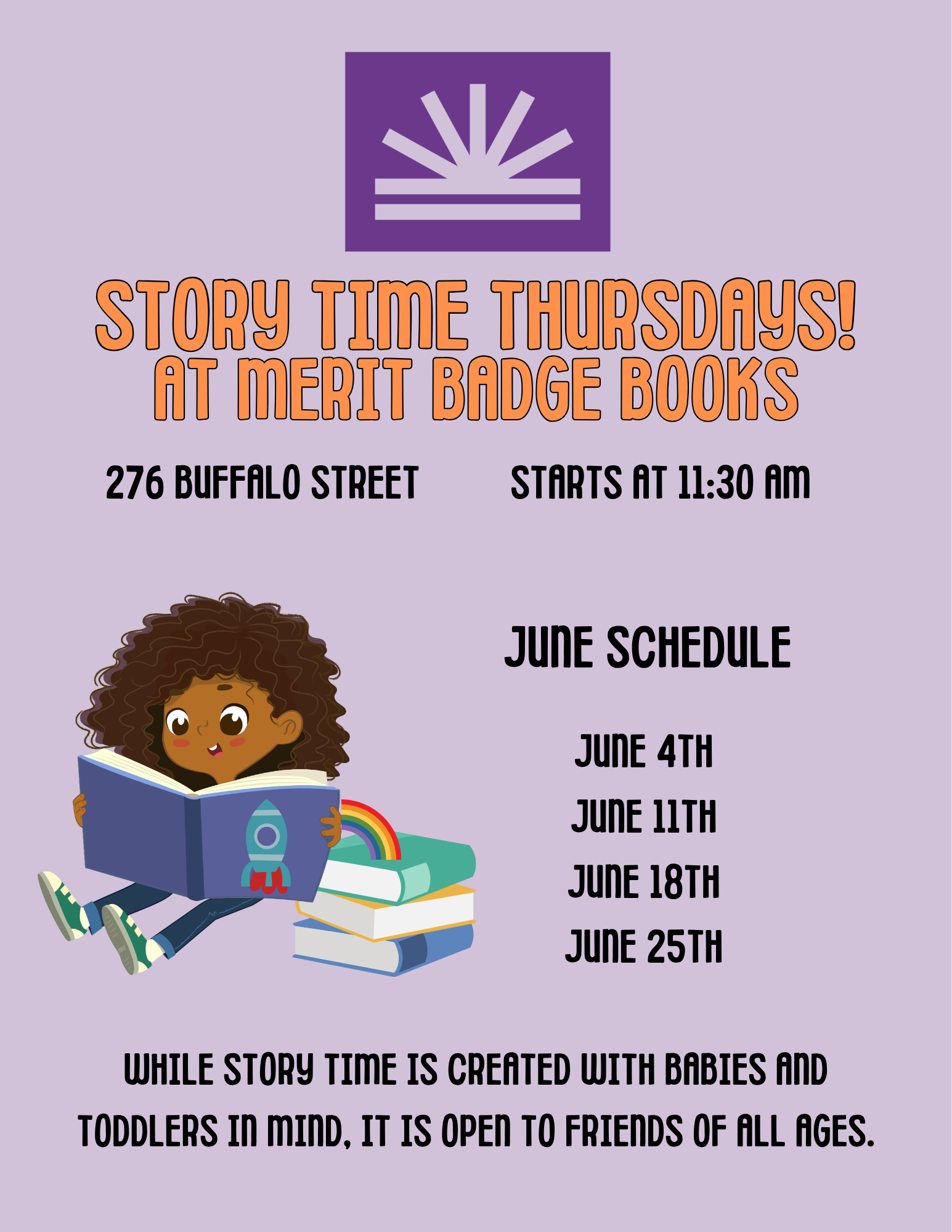 STORY TIME THURSDAYS!
AT MERIT BADGE BOOKS

276 BUFFALO STREET

STARTS AT 11:30 AM

JUNE SCHEDULE

JUNE 4TH
JUNE 11TH
JUNE 18TH
JUNE 25TH

WHILE STORY TIME IS CREATED WITH BABIES AND TODDLERS IN MIND, IT IS OPEN TO FRIENDS OF ALL AGES.